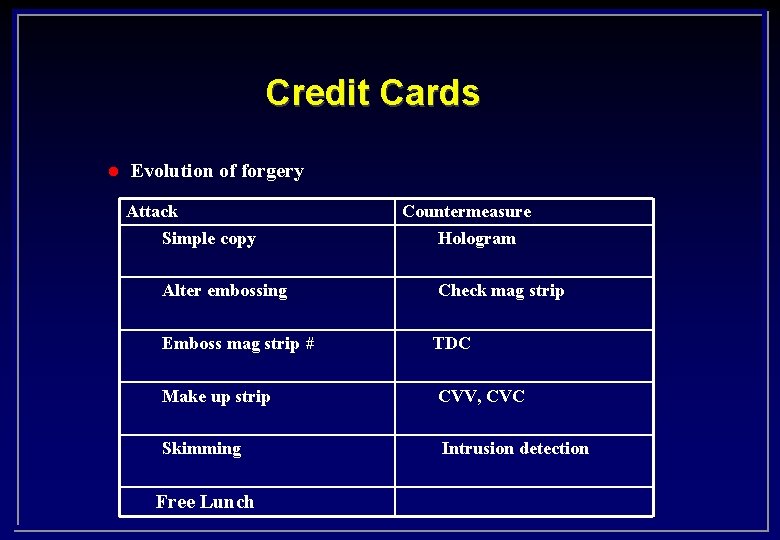 Credit Cards

Evolution of forgery

| Attack | Countermeasure |
|---|---|
| Simple copy | Hologram |
| Alter embossing | Check mag strip |
| Emboss mag strip # | TDC |
| Make up strip | CVV, CVC |
| Skimming | Intrusion detection |
| Free Lunch | |